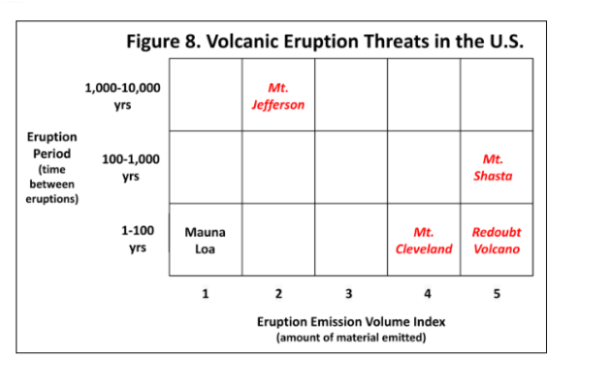 Figure 8. Volcanic Eruption Threats in the U.S.

Eruption Period (time between eruptions)

| | 1 | 2 | 3 | 4 | 5 |
|---|---|---|---|---|---|
| 1,000-10,000 yrs | | Mt. Jefferson | | | |
| 100-1,000 yrs | | | | | Mt. Shasta |
| 1-100 yrs | Mauna Loa | | | Mt. Cleveland | Redoubt Volcano |

Eruption Emission Volume Index
(amount of material emitted)